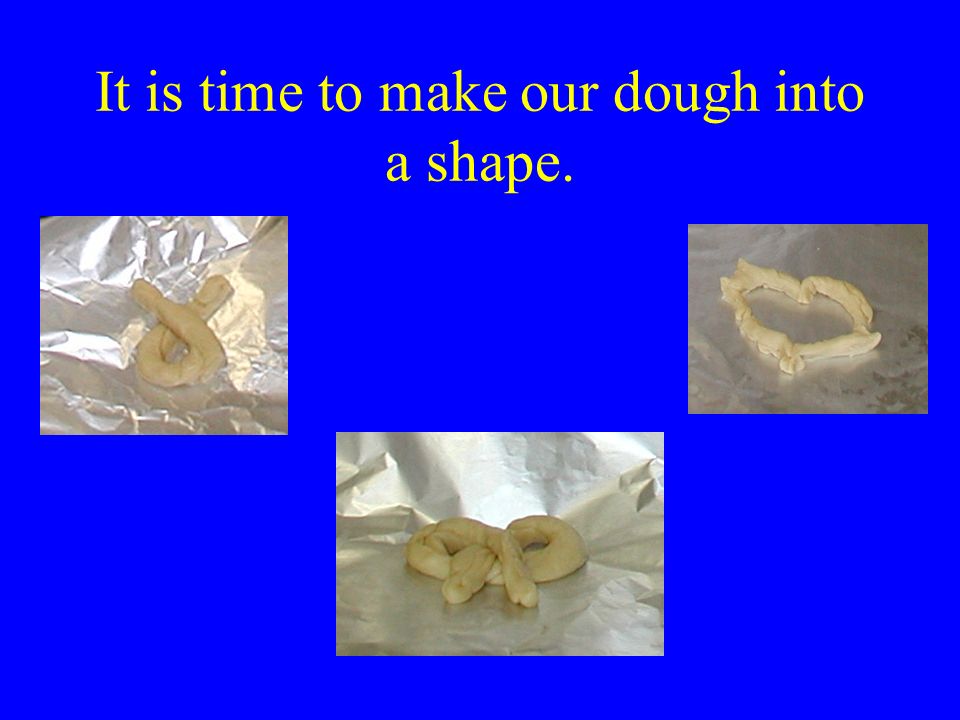 It is time to make our dough into a shape.